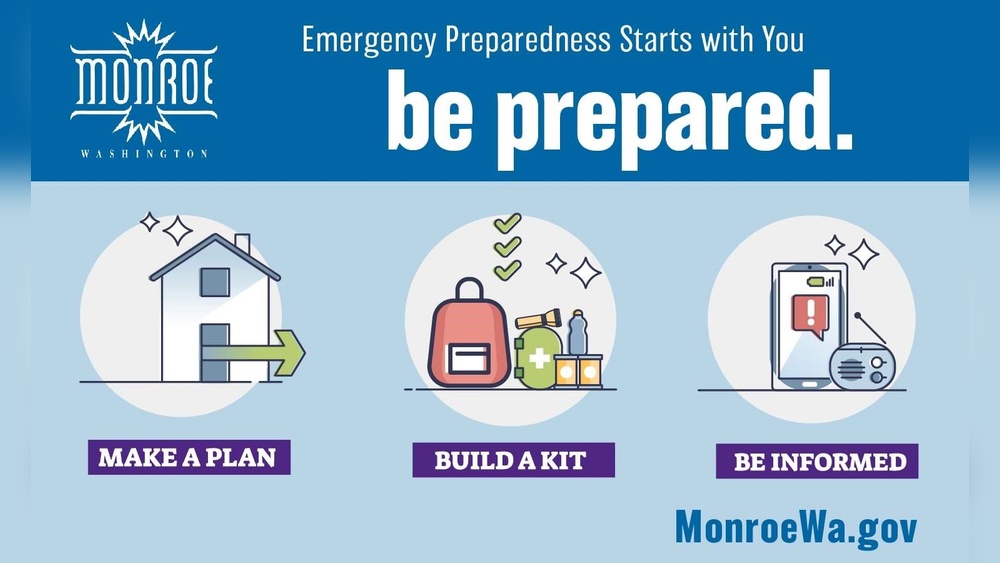 MONROE
WASHINGTON

Emergency Preparedness Starts with You

be prepared.

MAKE A PLAN

BUILD A KIT

BE INFORMED

MonroeWa.gov